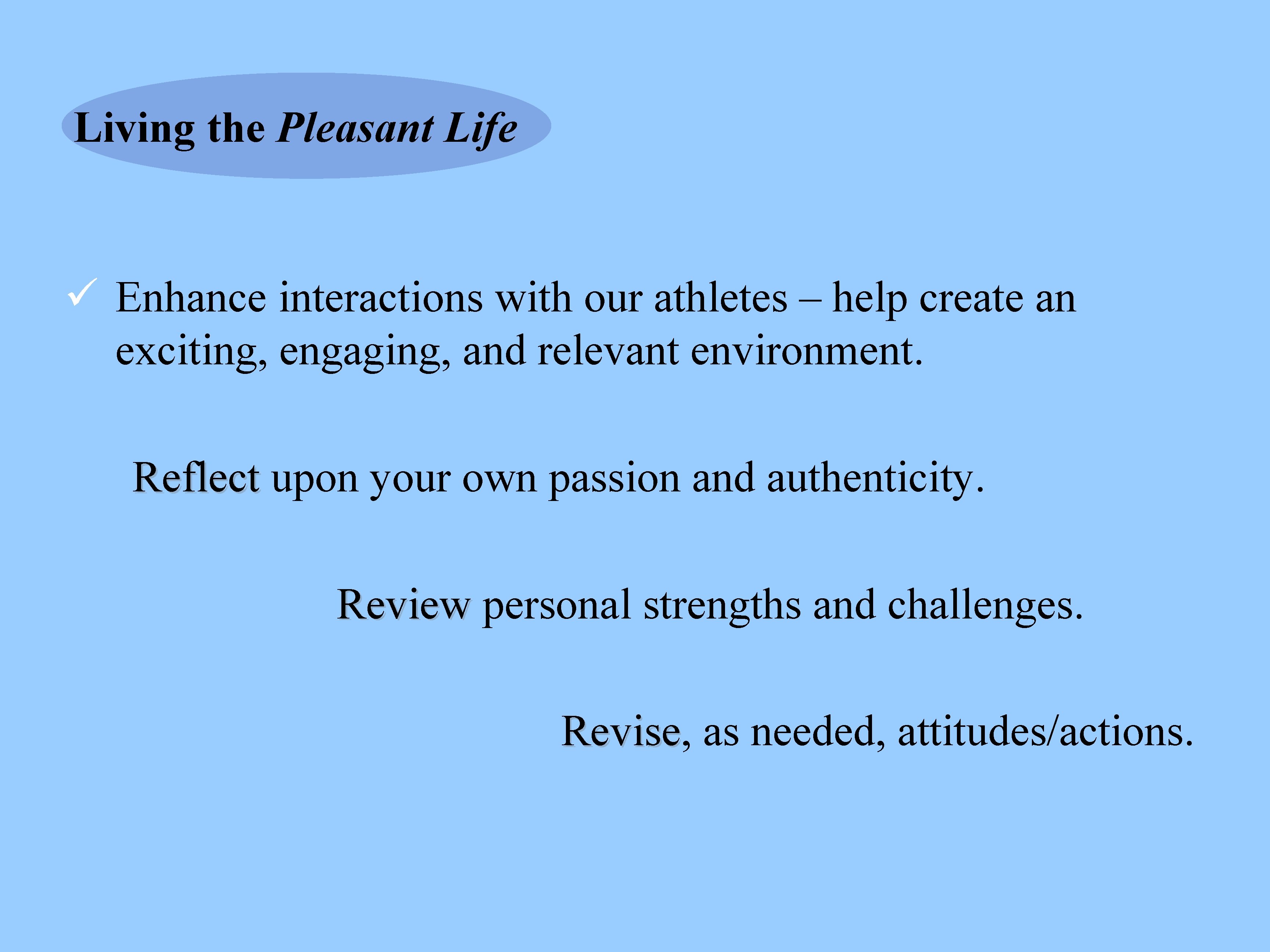 Living the Pleasant Life

✓ Enhance interactions with our athletes – help create an exciting, engaging, and relevant environment.

Reflect upon your own passion and authenticity.

Review personal strengths and challenges.

Revise, as needed, attitudes/actions.